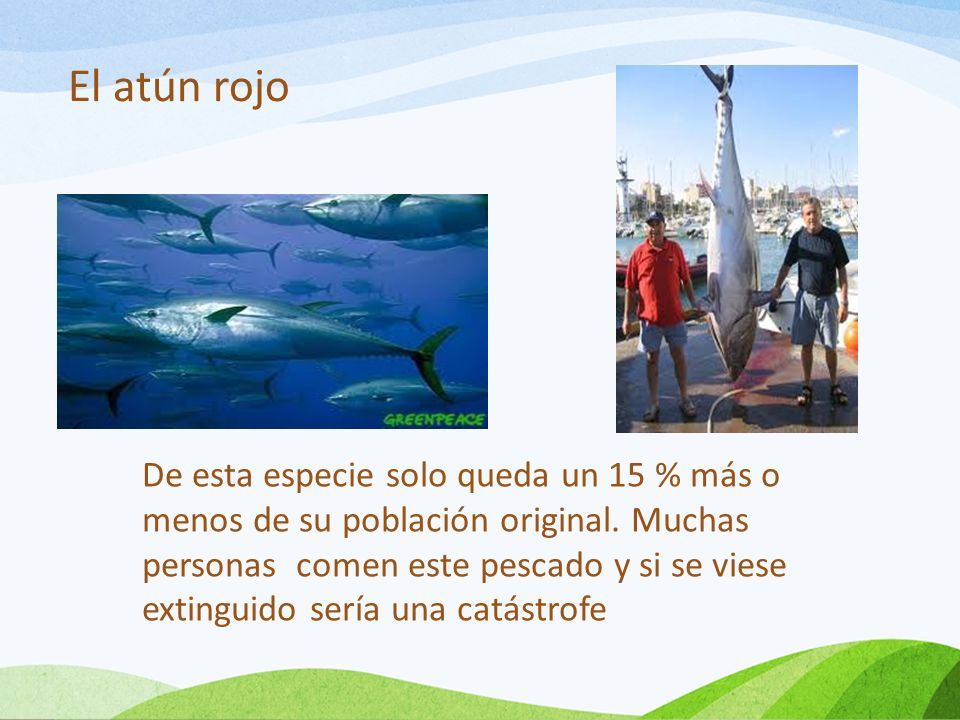 El atún rojo

GREENPEACE

De esta especie solo queda un 15 % más o menos de su población original. Muchas personas  comen este pescado y si se viese extinguido sería una catástrofe